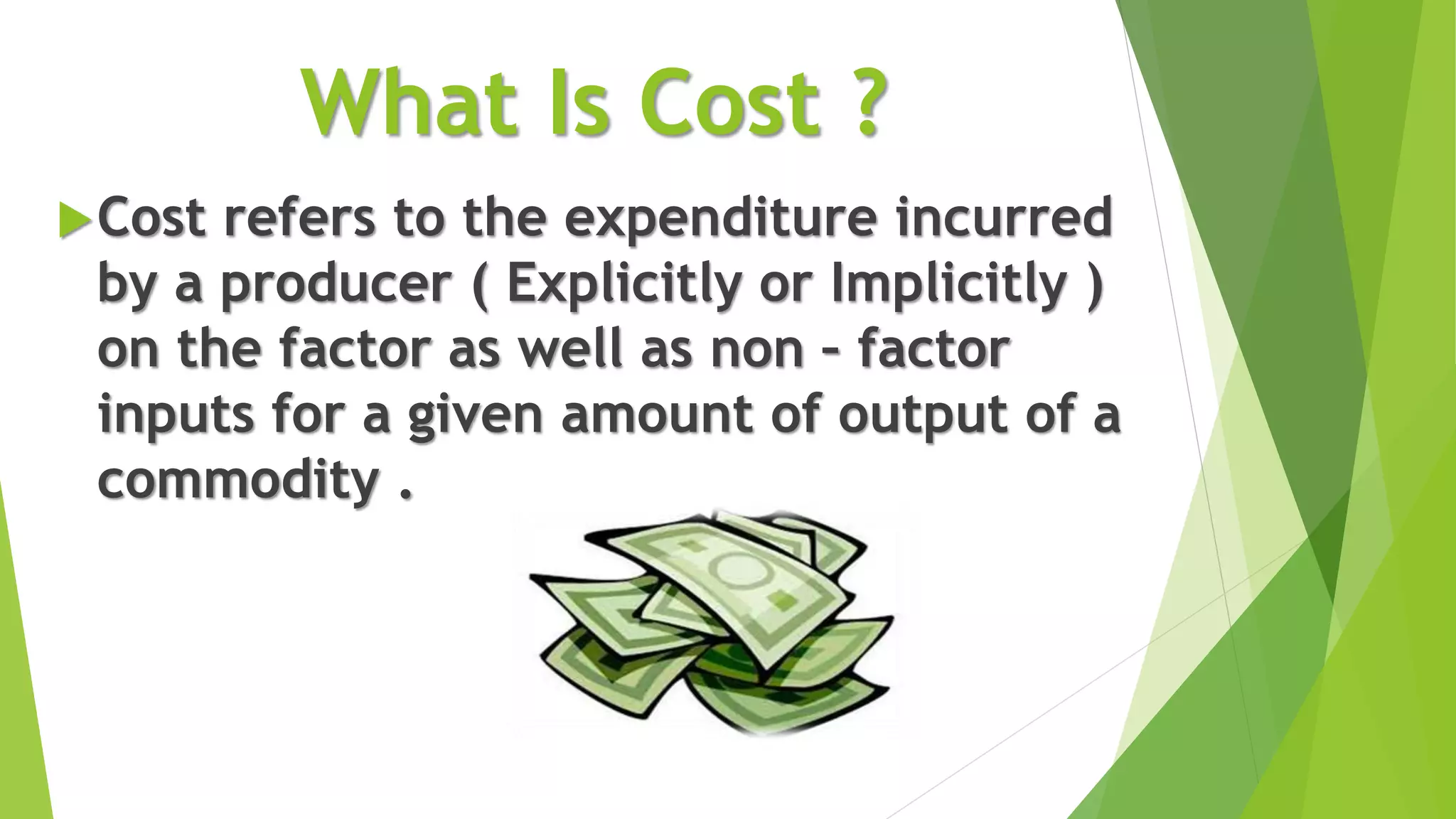 What Is Cost ?

Cost refers to the expenditure incurred by a producer ( Explicitly or Implicitly ) on the factor as well as non - factor inputs for a given amount of output of a commodity .